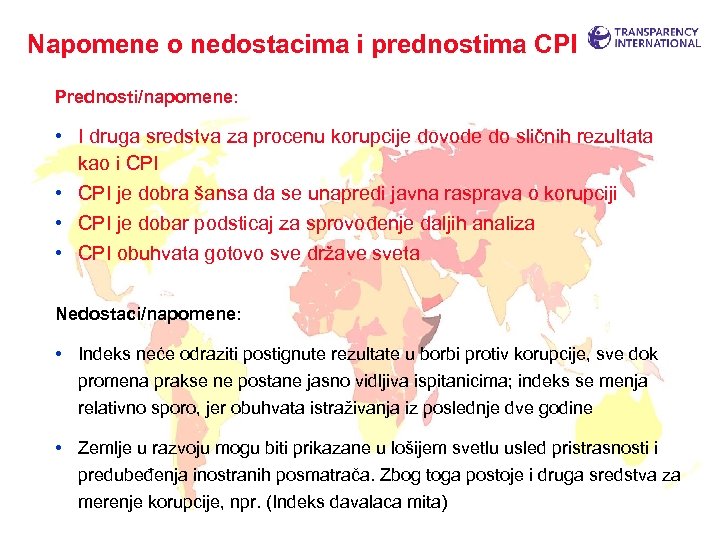 Napomene o nedostacima i prednostima CPI

TRANSPARENCY INTERNATIONAL

Prednosti/napomene:

• I druga sredstva za procenu korupcije dovode do sličnih rezultata kao i CPI
• CPI je dobra šansa da se unapredi javna rasprava o korupciji
• CPI je dobar podsticaj za sprovođenje daljih analiza
• CPI obuhvata gotovo sve države sveta

Nedostaci/napomene:

• Indeks neće odraziti postignute rezultate u borbi protiv korupcije, sve dok promena prakse ne postane jasno vidljiva ispitanicima; indeks se menja relativno sporo, jer obuhvata istraživanja iz poslednje dve godine

• Zemlje u razvoju mogu biti prikazane u lošijem svetlu usled pristrasnosti i predubeđenja inostranih posmatrača. Zbog toga postoje i druga sredstva za merenje korupcije, npr. (Indeks davalaca mita)